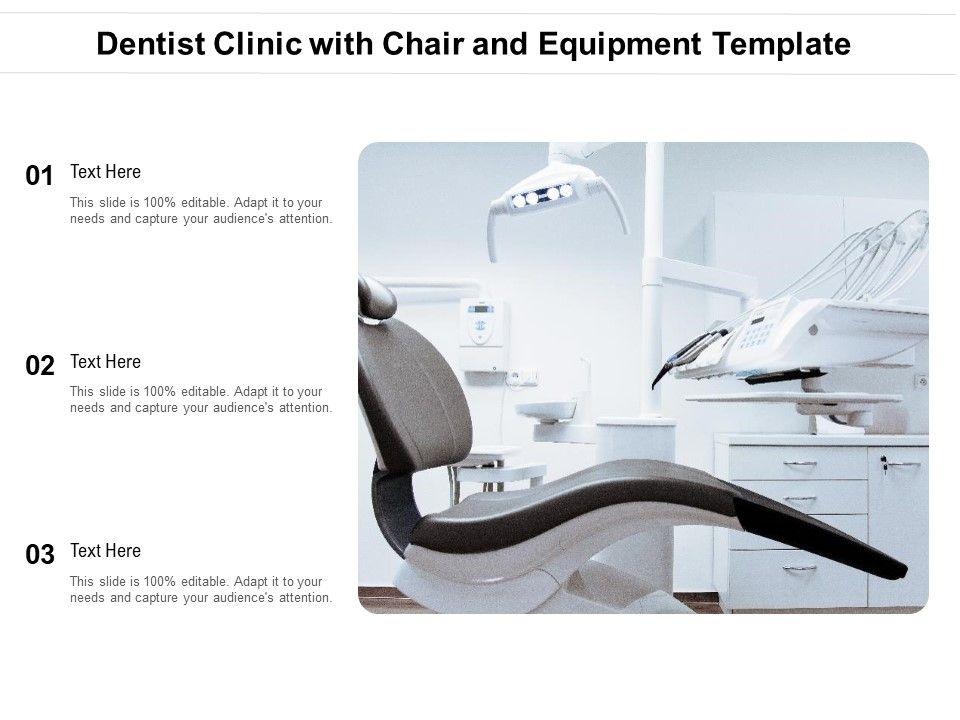 Dentist Clinic with Chair and Equipment Template

01 Text Here

This slide is 100% editable. Adapt it to your needs and capture your audience's attention.

02 Text Here

This slide is 100% editable. Adapt it to your needs and capture your audience's attention.

03 Text Here

This slide is 100% editable. Adapt it to your needs and capture your audience's attention.